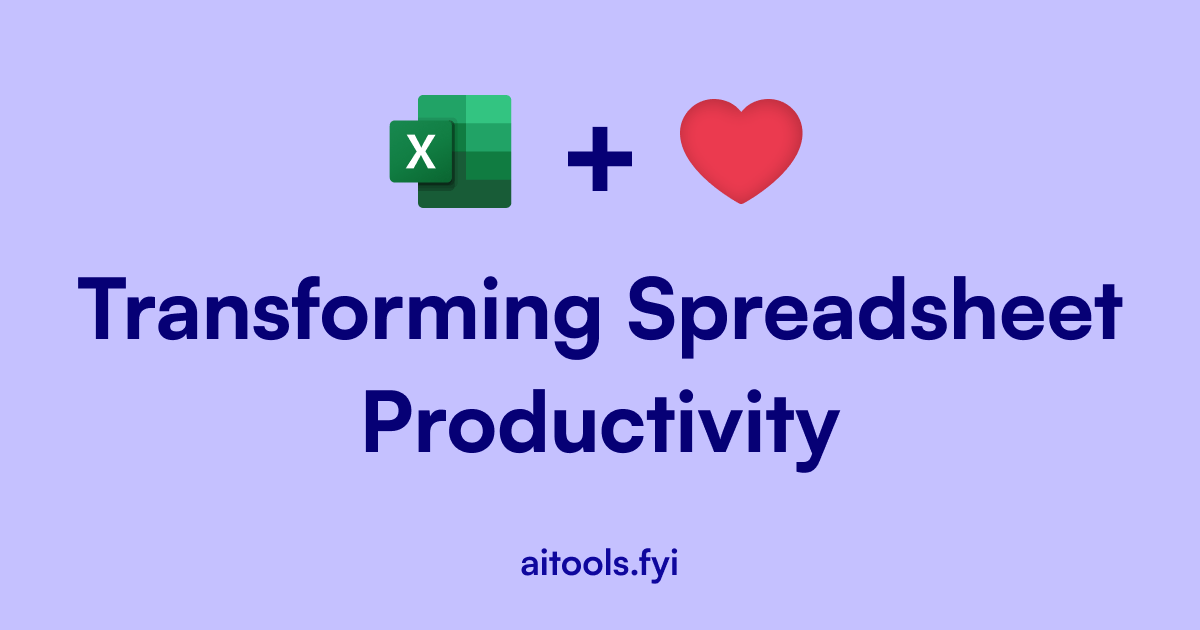 X +

Transforming Spreadsheet Productivity

aitools.fyi